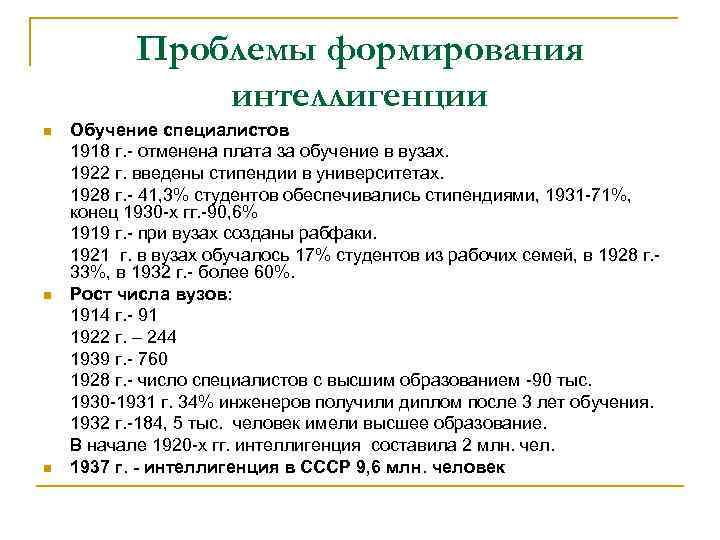 Проблемы формирования интеллигенции

Обучение специалистов
1918 г.- отменена плата за обучение в вузах.
1922 г. введены стипендии в университетах.
1928 г.- 41,3% студентов обеспечивались стипендиями, 1931-71%, конец 1930-х гг.-90,6%
1919 г.- при вузах созданы рабфаки.
1921 г. в вузах обучалось 17% студентов из рабочих семей, в 1928 г.- 33%, в 1932 г.- более 60%.

Рост числа вузов:
1914 г.- 91
1922 г. – 244
1939 г.- 760
1928 г.- число специалистов с высшим образованием -90 тыс.
1930-1931 г. 34% инженеров получили диплом после 3 лет обучения.
1932 г.-184, 5 тыс. человек имели высшее образование.
В начале 1920-х гг. интеллигенция составила 2 млн. чел.

1937 г. - интеллигенция в СССР 9,6 млн. человек